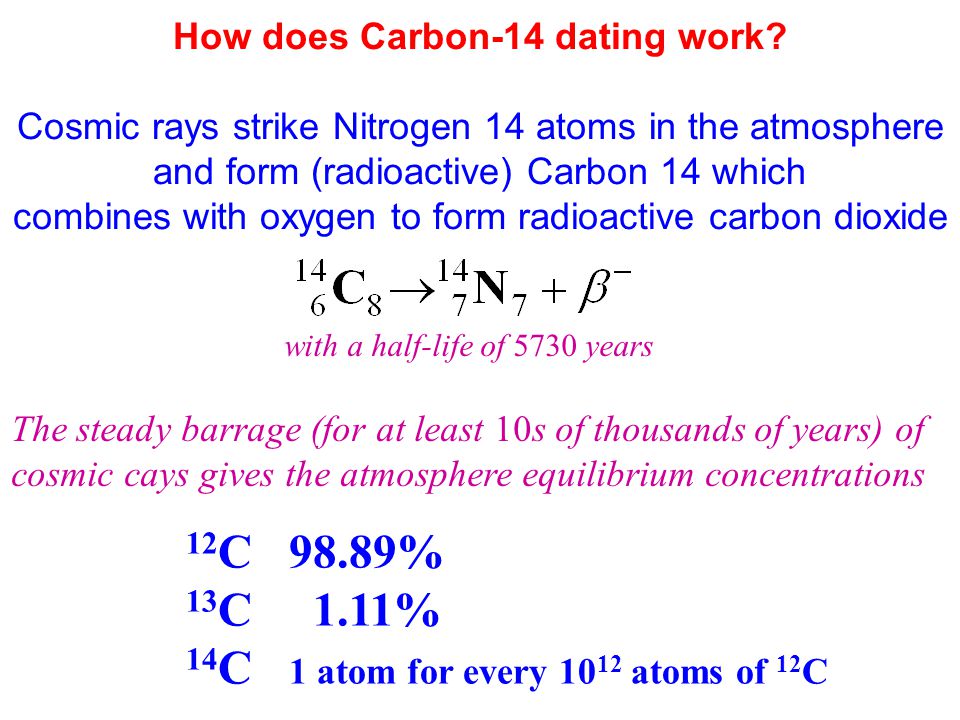 How does Carbon-14 dating work?

Cosmic rays strike Nitrogen 14 atoms in the atmosphere and form (radioactive) Carbon 14 which combines with oxygen to form radioactive carbon dioxide

$^{14}_{6}C_8 \rightarrow ^{14}_{7}N_7 + \beta^-$

with a half-life of 5730 years

The steady barrage (for at least 10s of thousands of years) of cosmic cays gives the atmosphere equilibrium concentrations

$^{12}C$ 98.89%
$^{13}C$ 1.11%
$^{14}C$ 1 atom for every $10^{12}$ atoms of $^{12}C$